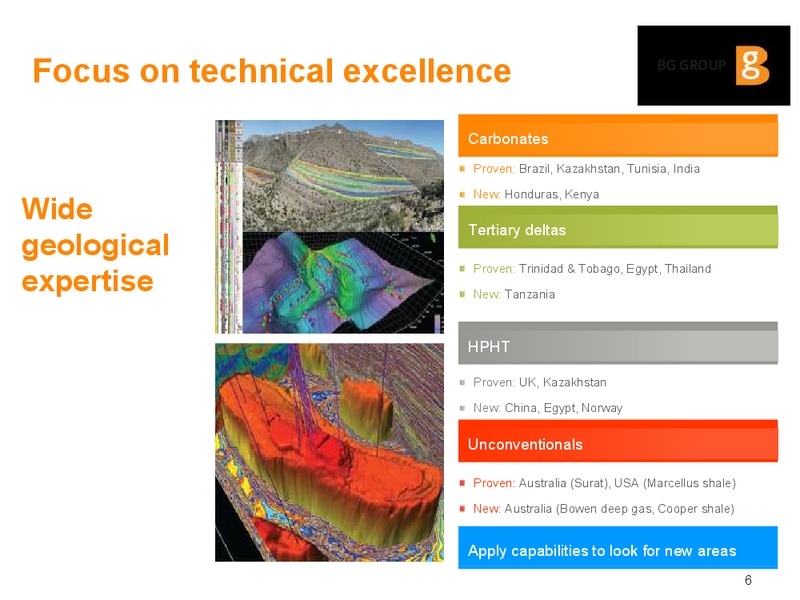 Focus on technical excellence

BG GROUP g

Wide geological expertise

Carbonates

Proven: Brazil, Kazakhstan, Tunisia, India

New: Honduras, Kenya

Tertiary deltas

Proven: Trinidad & Tobago, Egypt, Thailand

New: Tanzania

HPHT

Proven: UK, Kazakhstan

New: China, Egypt, Norway

Unconventionals

Proven: Australia (Surat), USA (Marcellus shale)

New: Australia (Bowen deep gas, Cooper shale)

Apply capabilities to look for new areas

6